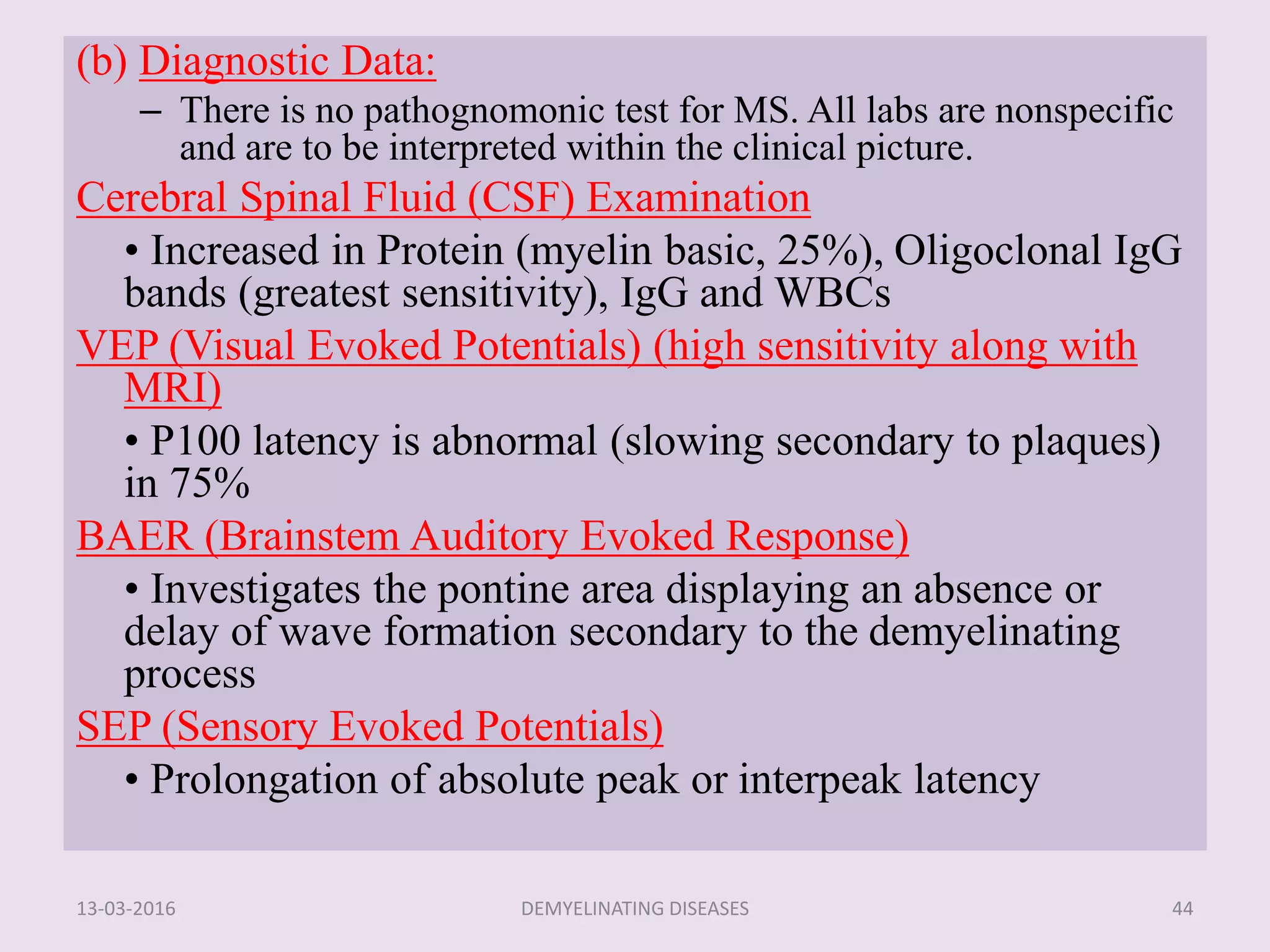 (b) Diagnostic Data:

– There is no pathognomonic test for MS. All labs are nonspecific and are to be interpreted within the clinical picture.

Cerebral Spinal Fluid (CSF) Examination

• Increased in Protein (myelin basic, 25%), Oligoclonal IgG bands (greatest sensitivity), IgG and WBCs

VEP (Visual Evoked Potentials) (high sensitivity along with MRI)

• P100 latency is abnormal (slowing secondary to plaques) in 75%

BAER (Brainstem Auditory Evoked Response)

• Investigates the pontine area displaying an absence or delay of wave formation secondary to the demyelinating process

SEP (Sensory Evoked Potentials)

• Prolongation of absolute peak or interpeak latency

13-03-2016

DEMYELINATING DISEASES

44